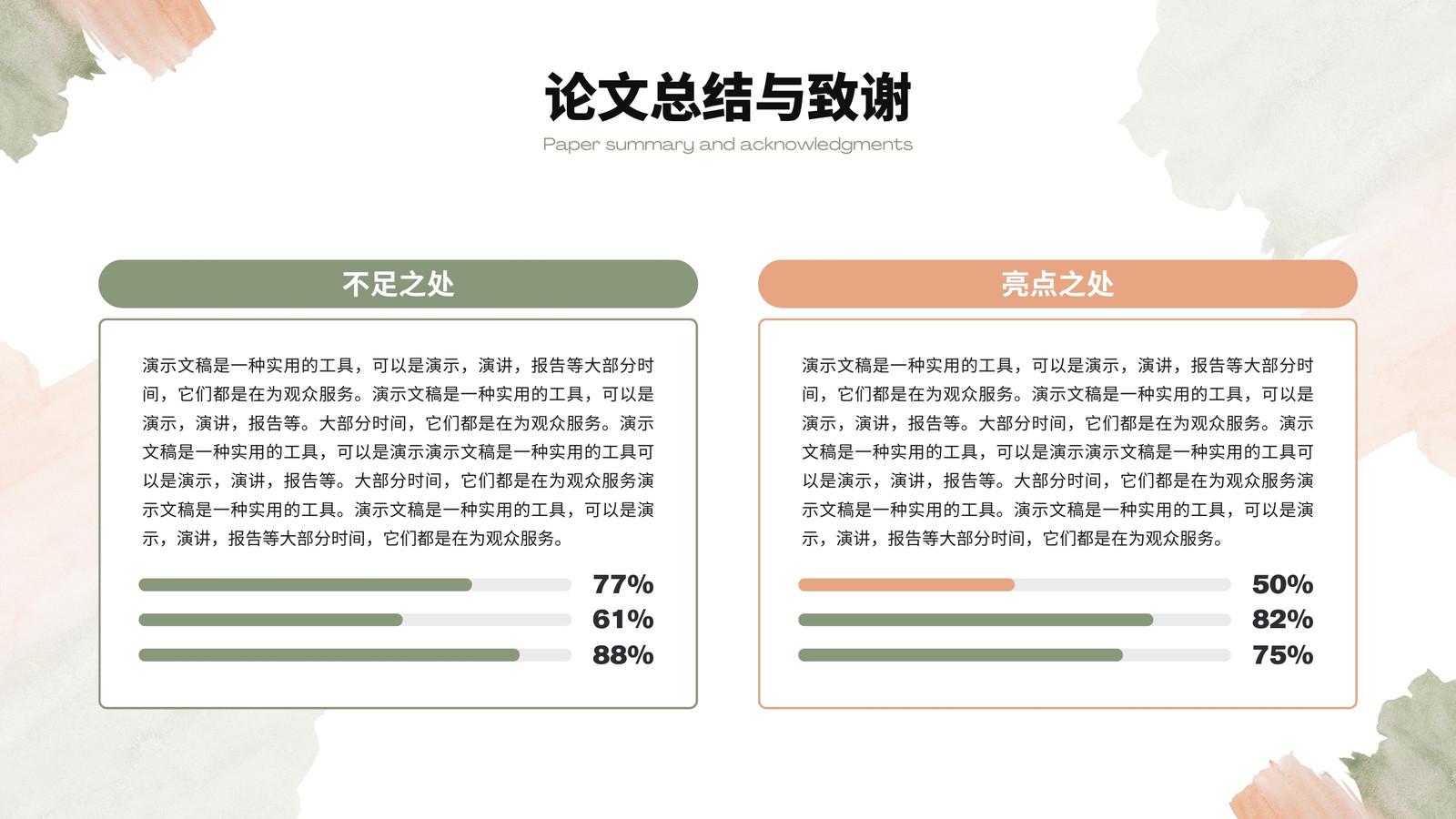 论文总结与致谢

Paper summary and acknowledgments

不足之处

演示文稿是一种实用的工具，可以是演示，演讲，报告等大部分时间，它们都是在为观众服务。演示文稿是一种实用的工具，可以是演示，演讲，报告等。大部分时间，它们都是在为观众服务。演示文稿是一种实用的工具，可以是演示演示文稿是一种实用的工具可以是演示，演讲，报告等。大部分时间，它们都是在为观众服务演示文稿是一种实用的工具。演示文稿是一种实用的工具，可以是演示，演讲，报告等大部分时间，它们都是在为观众服务。

77%

61%

88%

亮点之处

演示文稿是一种实用的工具，可以是演示，演讲，报告等大部分时间，它们都是在为观众服务。演示文稿是一种实用的工具，可以是演示，演讲，报告等。大部分时间，它们都是在为观众服务。演示文稿是一种实用的工具，可以是演示演示文稿是一种实用的工具可以是演示，演讲，报告等。大部分时间，它们都是在为观众服务演示文稿是一种实用的工具。演示文稿是一种实用的工具，可以是演示，演讲，报告等大部分时间，它们都是在为观众服务。

50%

82%

75%